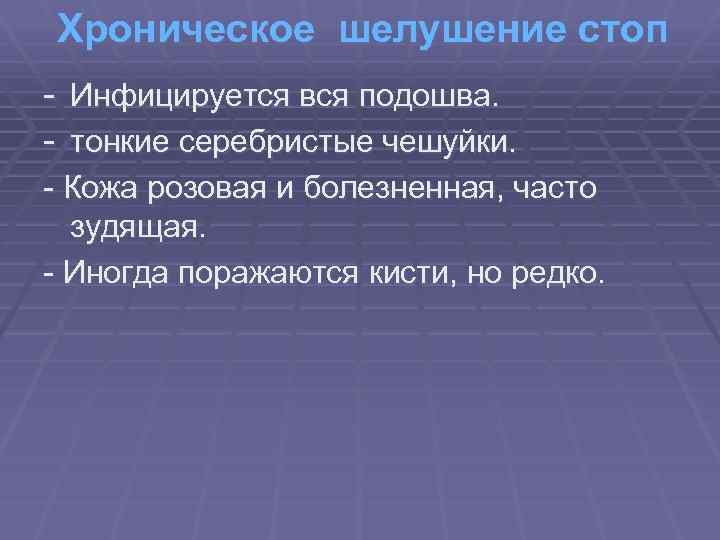 Хроническое шелушение стоп

- Инфицируется вся подошва.

- тонкие серебристые чешуйки.

- Кожа розовая и болезненная, часто зудящая.

- Иногда поражаются кисти, но редко.